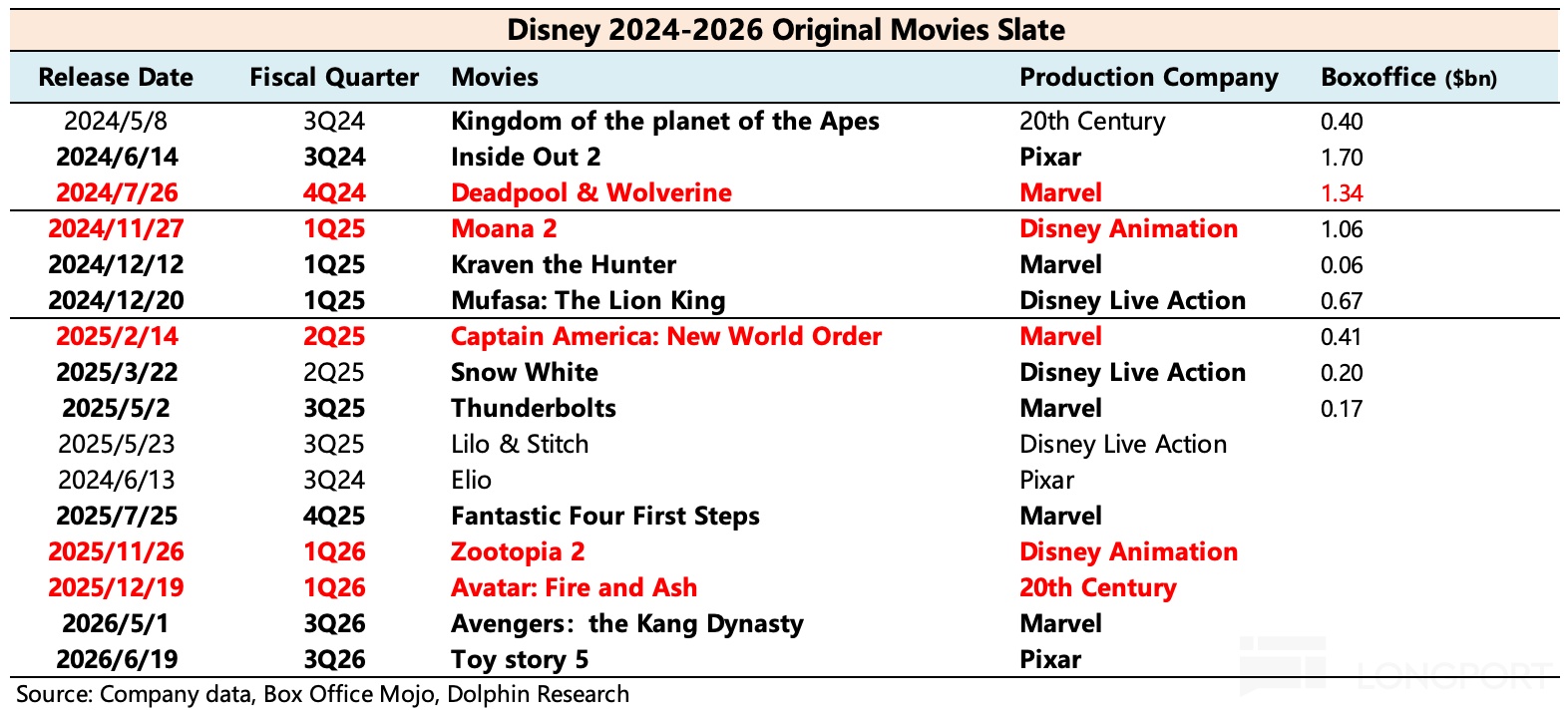 Disney 2024-2026 Original Movies Slate

| Release Date | Fiscal Quarter | Movies | Production Company | Boxoffice ($bn) |
|---|---|---|---|---|
| 2024/5/8 | 3Q24 | Kingdom of the planet of the Apes | 20th Century | 0.40 |
| 2024/6/14 | 3Q24 | Inside Out 2 | Pixar | 1.70 |
| 2024/7/26 | 4Q24 | Deadpool & Wolverine | Marvel | 1.34 |
| 2024/11/27 | 1Q25 | Moana 2 | Disney Animation | 1.06 |
| 2024/12/12 | 1Q25 | Kraven the Hunter | Marvel | 0.06 |
| 2024/12/20 | 1Q25 | Mufasa: The Lion King | Disney Live Action | 0.67 |
| 2025/2/14 | 2Q25 | Captain America: New World Order | Marvel | 0.41 |
| 2025/3/22 | 2Q25 | Snow White | Disney Live Action | 0.20 |
| 2025/5/2 | 3Q25 | Thunderbolts | Marvel | 0.17 |
| 2025/5/23 | 3Q25 | Lilo & Stitch | Disney Live Action | |
| 2024/6/13 | 3Q24 | Elio | Pixar | |
| 2025/7/25 | 4Q25 | Fantastic Four First Steps | Marvel | |
| 2025/11/26 | 1Q26 | Zootopia 2 | Disney Animation | |
| 2025/12/19 | 1Q26 | Avatar: Fire and Ash | 20th Century | |
| 2026/5/1 | 3Q26 | Avengers: the Kang Dynasty | Marvel | |
| 2026/6/19 | 3Q26 | Toy story 5 | Pixar | |

Source: Company data, Box Office Mojo, Dolphin Research

LONGPORT